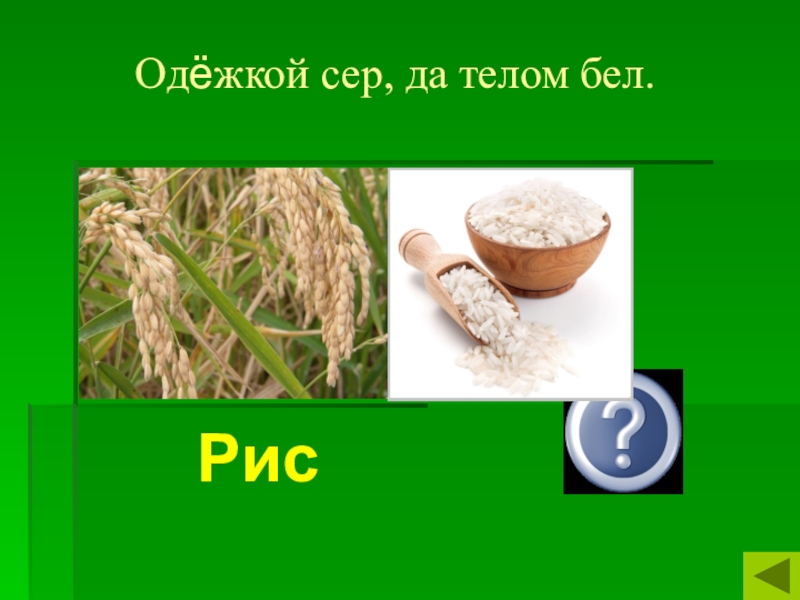 Одёжкой сер, да телом бел.

Рис

?